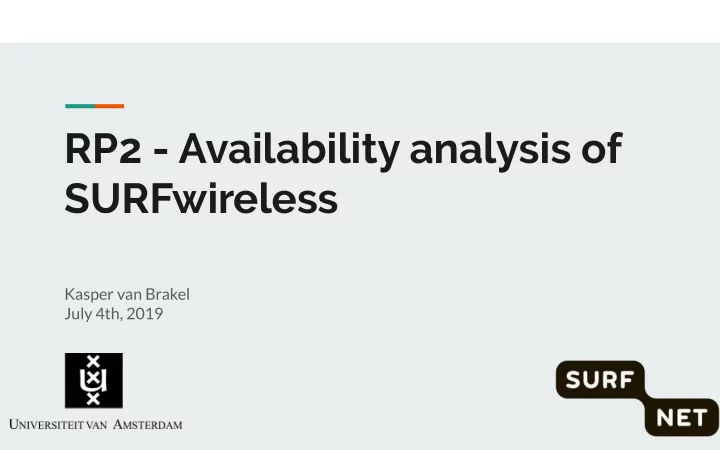 RP2 - Availability analysis of SURFwireless

Kasper van Brakel
July 4th, 2019

UNIVERSITEIT VAN AMSTERDAM

SURF
NET